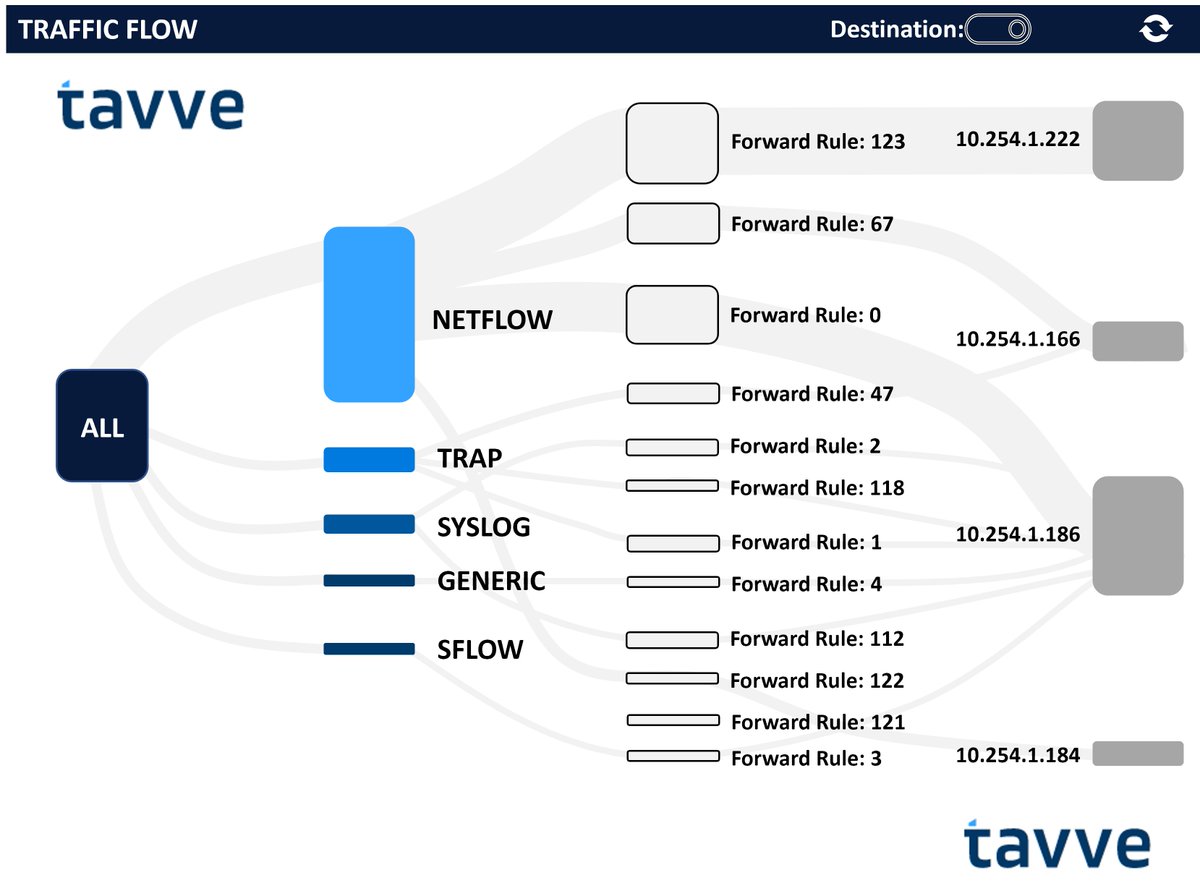 TRAFFIC FLOW

Destination:

tavve

ALL

NETFLOW

TRAP

SYSLOG

GENERIC

SFLOW

Forward Rule: 123

Forward Rule: 67

Forward Rule: 0

Forward Rule: 47

Forward Rule: 2

Forward Rule: 118

Forward Rule: 1

Forward Rule: 4

Forward Rule: 112

Forward Rule: 122

Forward Rule: 121

Forward Rule: 3

10.254.1.222

10.254.1.166

10.254.1.186

10.254.1.184

tavve